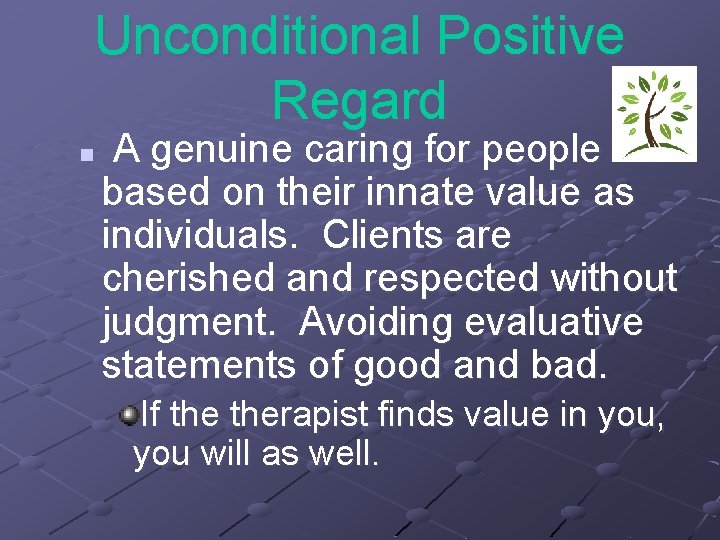 Unconditional Positive Regard

• A genuine caring for people based on their innate value as individuals. Clients are cherished and respected without judgment. Avoiding evaluative statements of good and bad.

• If the therapist finds value in you, you will as well.